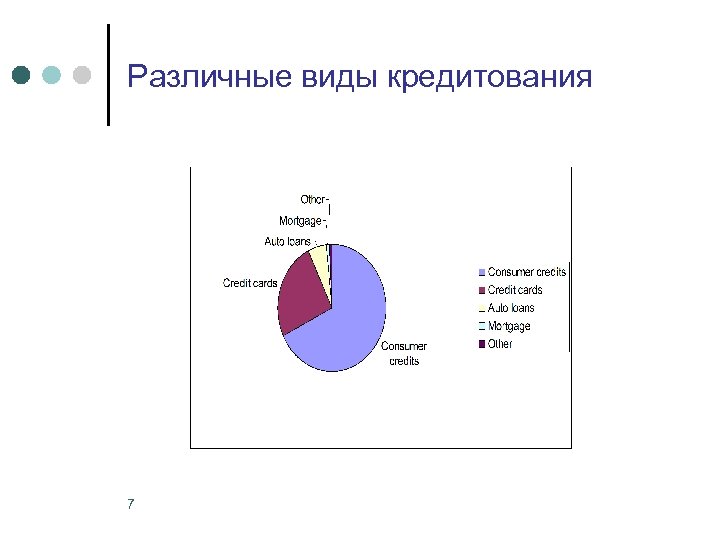 Различные виды кредитования

Other
Mortgage
Auto loans
Credit cards
Consumer credits

Consumer credits
Credit cards
Auto loans
Mortgage
Other

7